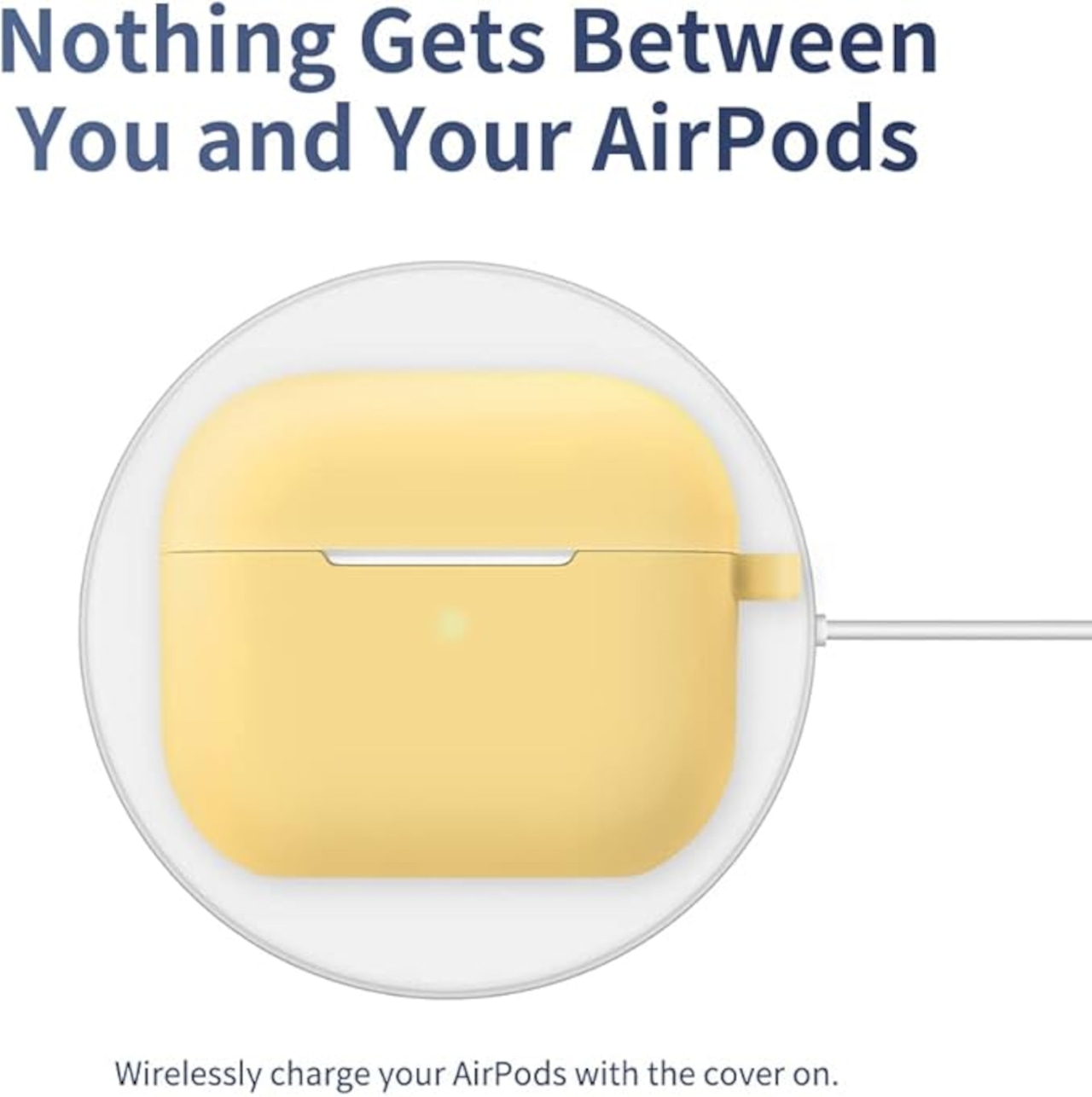 Nothing Gets Between You and Your AirPods

Wirelessly charge your AirPods with the cover on.